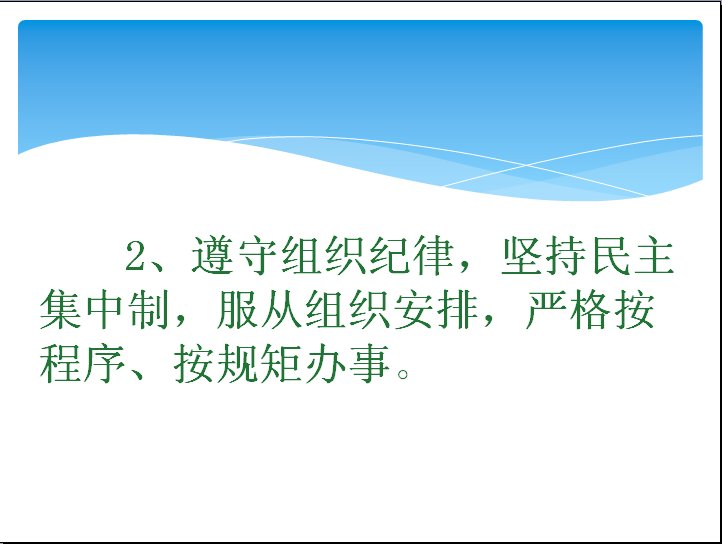 2、遵守组织纪律，坚持民主集中制，服从组织安排，严格按程序、按规矩办事。